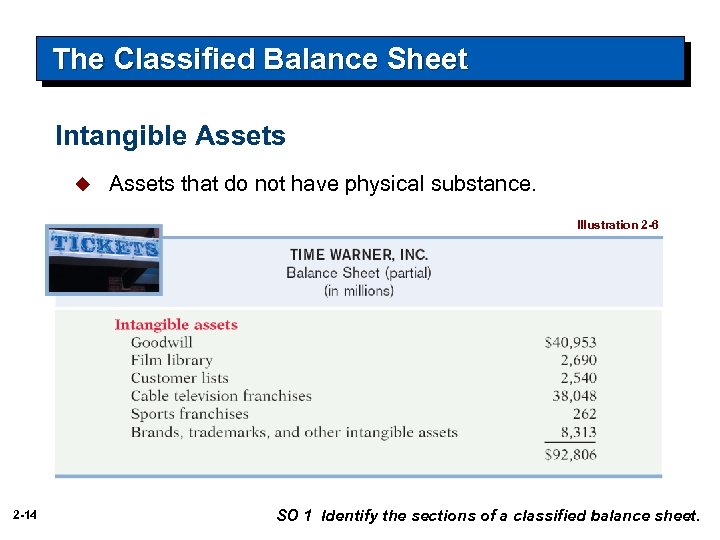 The Classified Balance Sheet

Intangible Assets

◆ Assets that do not have physical substance.

Illustration 2-6

TICKETS

TIME WARNER, INC.
Balance Sheet (partial)
(in millions)

| Intangible assets | |
|---|---|
| Goodwill | \$40,953 |
| Film library | 2,690 |
| Customer lists | 2,540 |
| Cable television franchises | 38,048 |
| Sports franchises | 262 |
| Brands, trademarks, and other intangible assets | 8,313 |
| | \$92,806 |

2-14

SO 1 Identify the sections of a classified balance sheet.